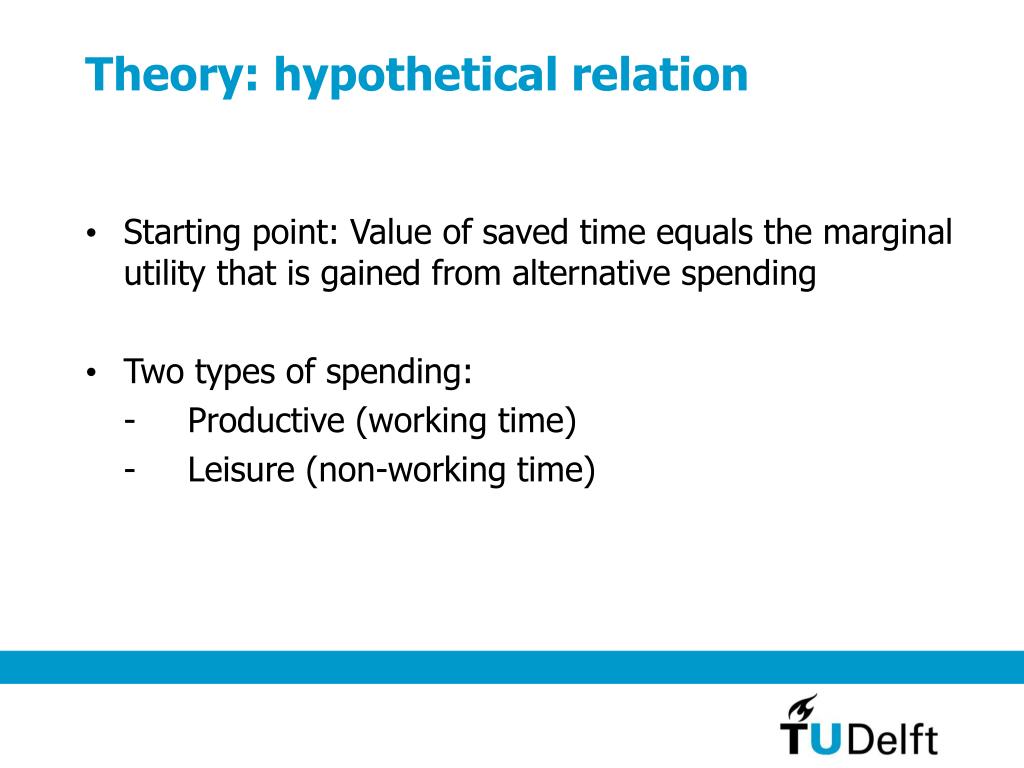 Theory: hypothetical relation

• Starting point: Value of saved time equals the marginal utility that is gained from alternative spending

• Two types of spending:
- Productive (working time)
- Leisure (non-working time)

TUDelft